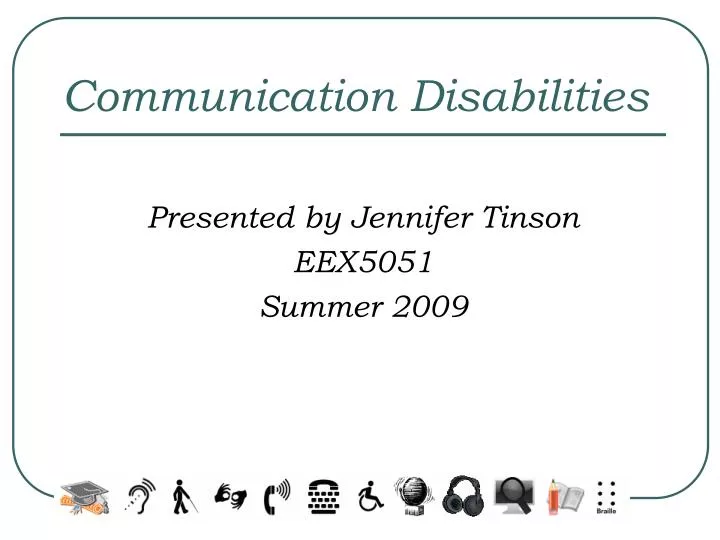 Communication Disabilities

Presented by Jennifer Tinson
EEX5051
Summer 2009

Braille